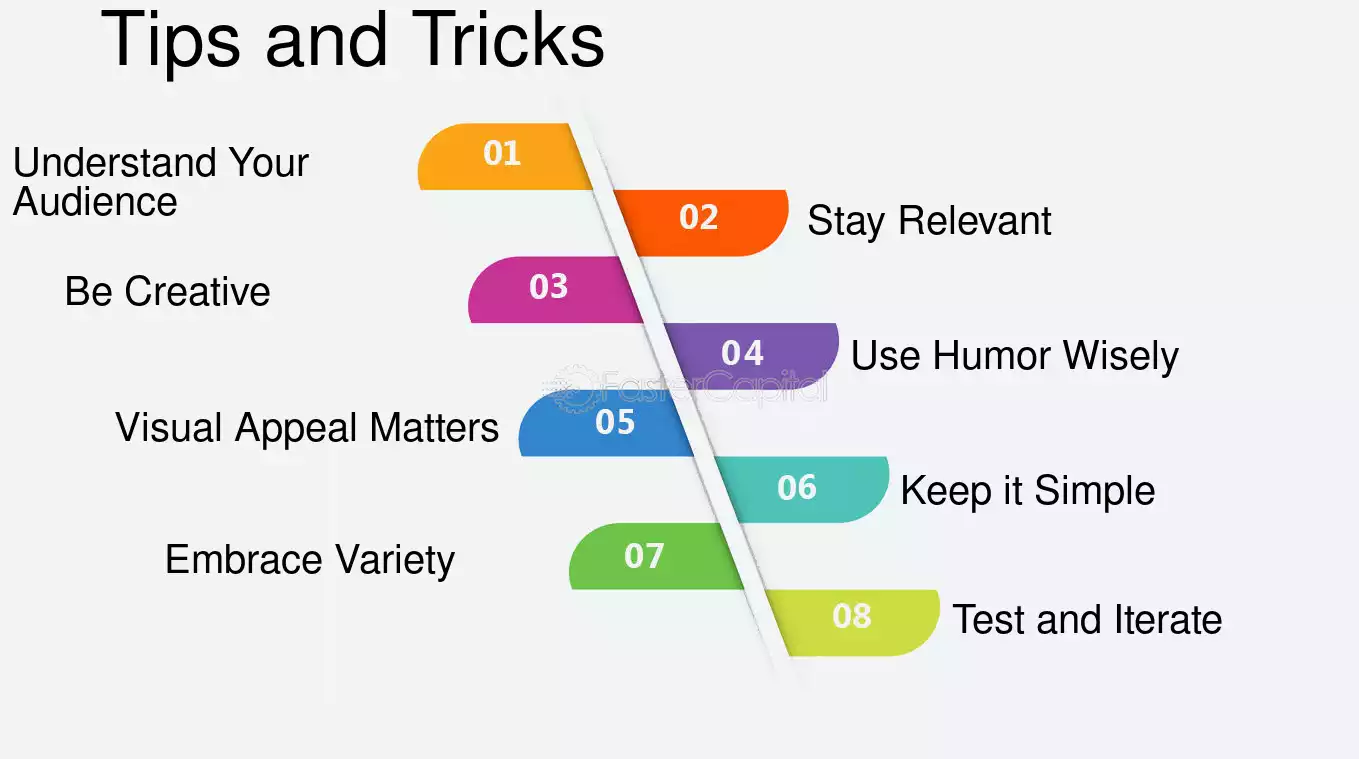 Tips and Tricks

Understand Your Audience

01

02

Stay Relevant

Be Creative

03

04

Use Humor Wisely

Visual Appeal Matters

05

06

Keep it Simple

Embrace Variety

07

08

Test and Iterate

FasterCapital